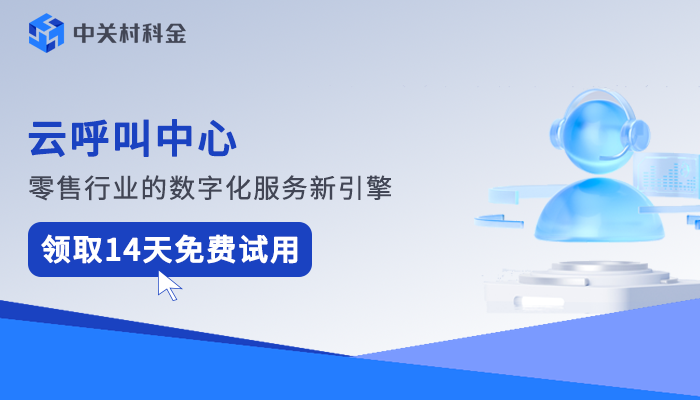 中关村科金

云呼叫中心

零售行业的数字化服务新引擎

领取14天免费试用